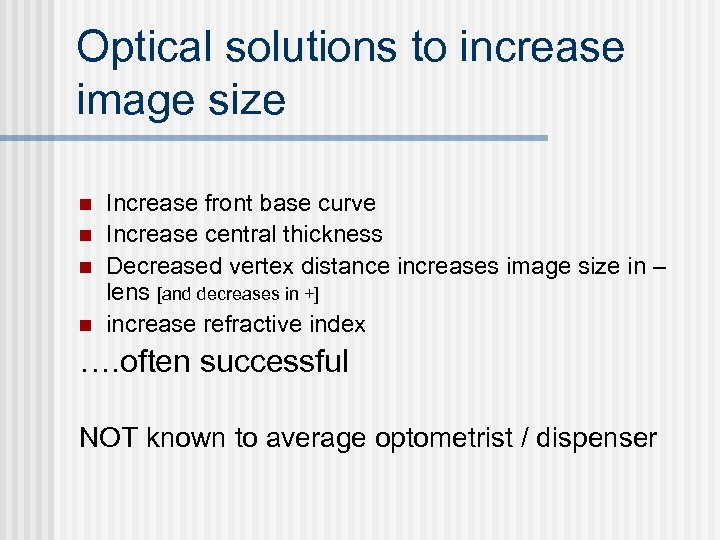 Optical solutions to increase image size

- Increase front base curve
- Increase central thickness
- Decreased vertex distance increases image size in – lens [and decreases in +]
- increase refractive index

….often successful

NOT known to average optometrist / dispenser